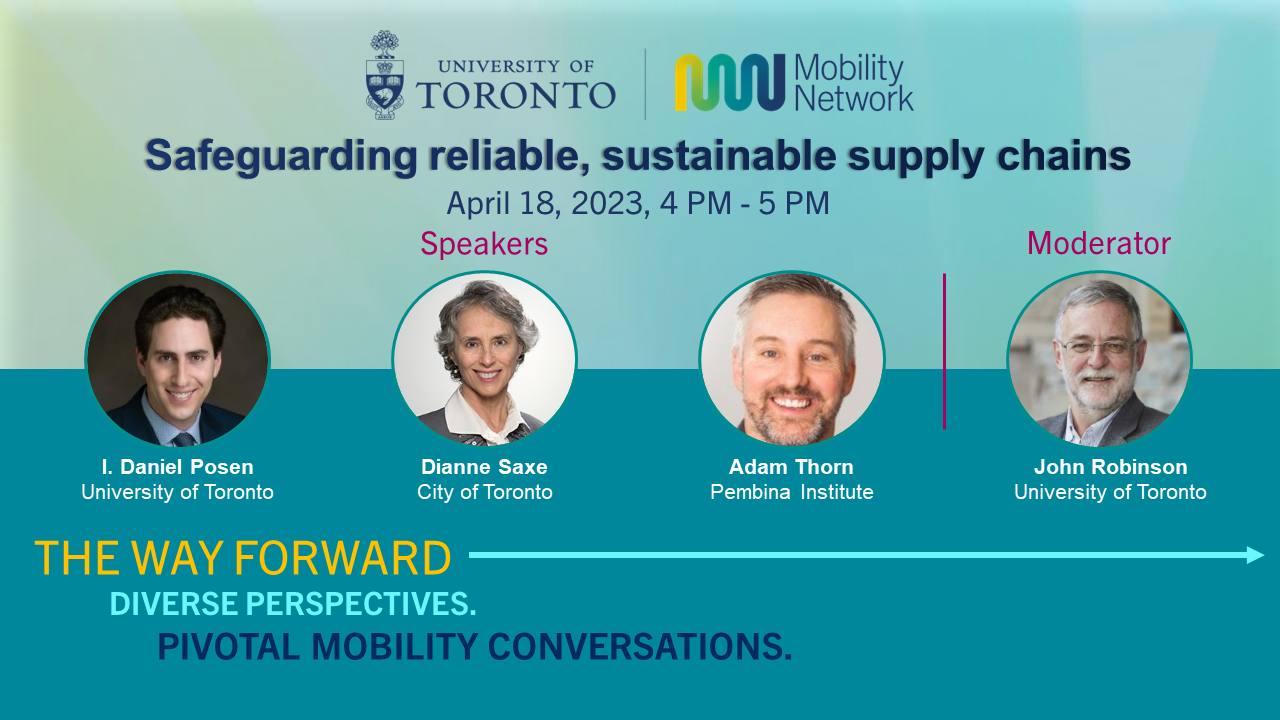 UNIVERSITY OF TORONTO

Mobility Network

Safeguarding reliable, sustainable supply chains

April 18, 2023, 4 PM - 5 PM

Speakers

Moderator

I. Daniel Posen
University of Toronto

Dianne Saxe
City of Toronto

Adam Thorn
Pembina Institute

John Robinson
University of Toronto

THE WAY FORWARD

DIVERSE PERSPECTIVES.

PIVOTAL MOBILITY CONVERSATIONS.